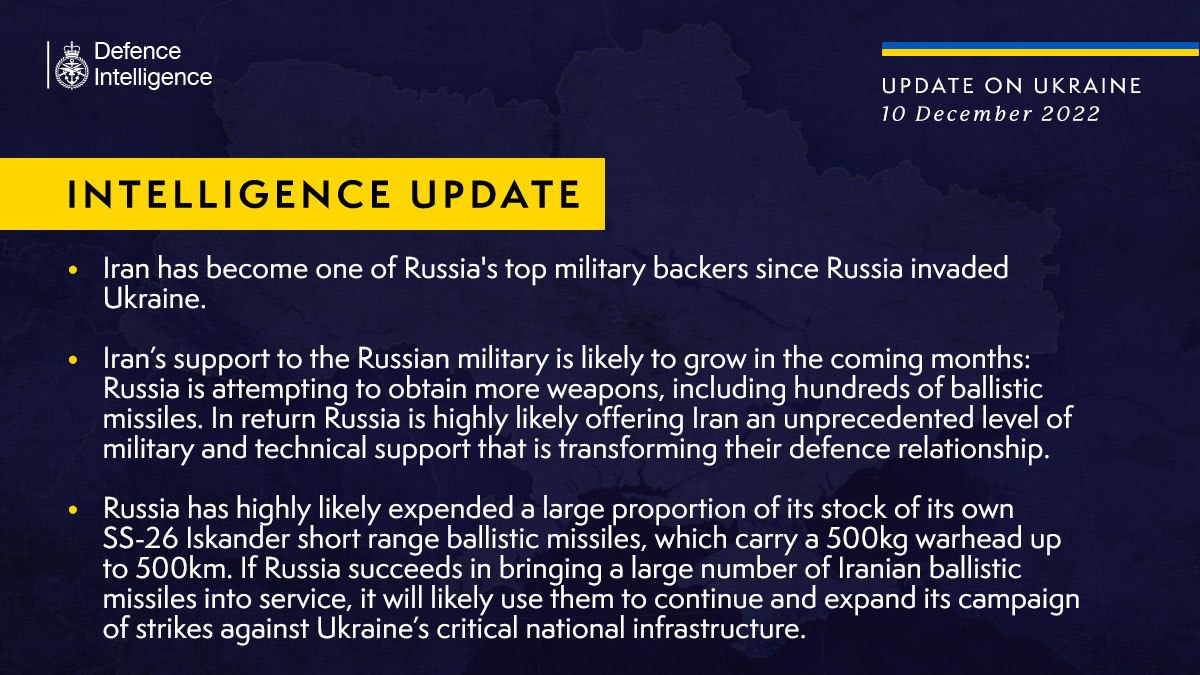 Defence Intelligence

UPDATE ON UKRAINE
10 December 2022

INTELLIGENCE UPDATE

• Iran has become one of Russia's top military backers since Russia invaded Ukraine.

• Iran’s support to the Russian military is likely to grow in the coming months: Russia is attempting to obtain more weapons, including hundreds of ballistic missiles. In return Russia is highly likely offering Iran an unprecedented level of military and technical support that is transforming their defence relationship.

• Russia has highly likely expended a large proportion of its stock of its own SS-26 Iskander short range ballistic missiles, which carry a 500kg warhead up to 500km. If Russia succeeds in bringing a large number of Iranian ballistic missiles into service, it will likely use them to continue and expand its campaign of strikes against Ukraine’s critical national infrastructure.